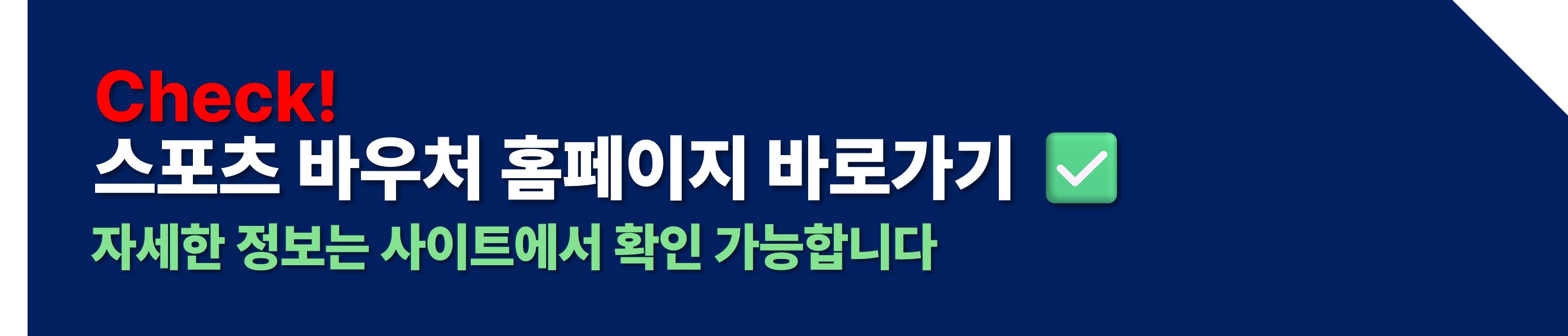 Check!
스포츠 바우처 홈페이지 바로가기 ✅
자세한 정보는 사이트에서 확인 가능합니다